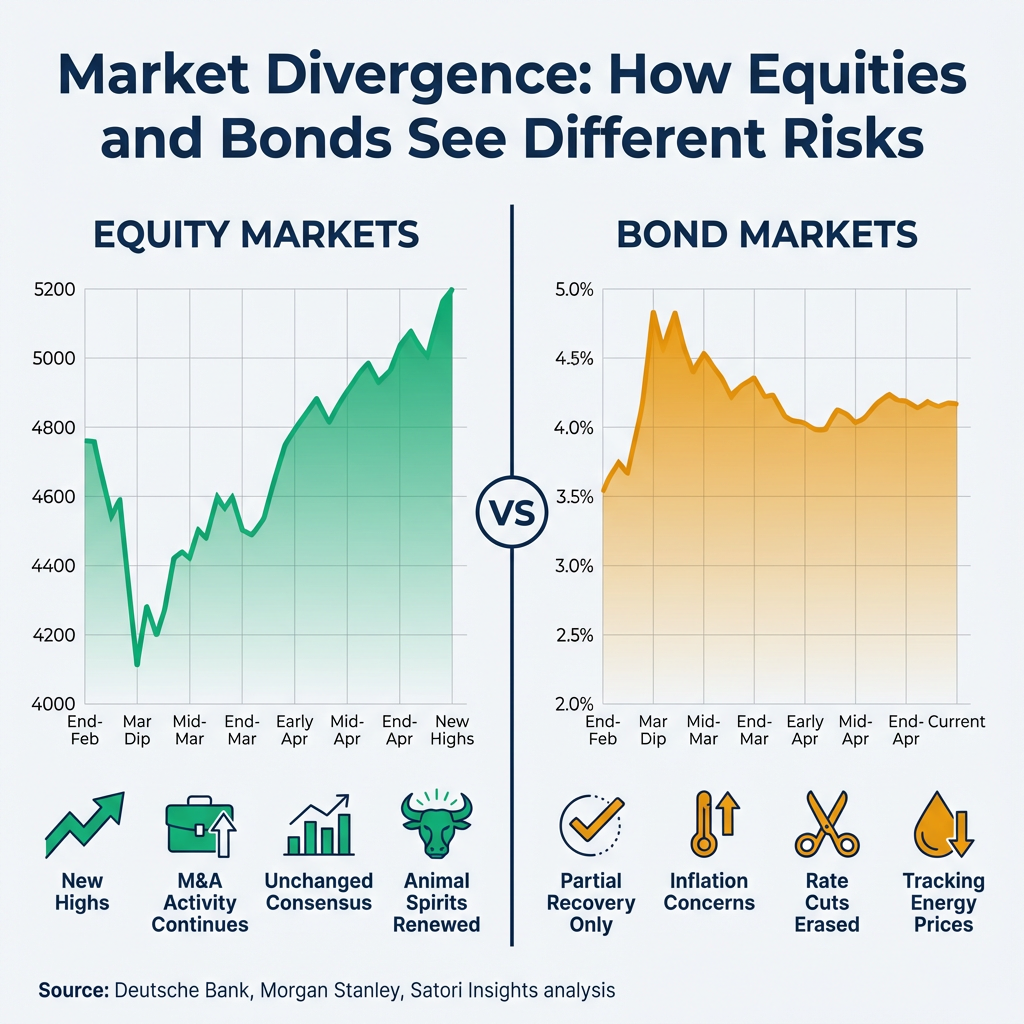 Market Divergence: How Equities and Bonds See Different Risks

EQUITY MARKETS

5200
5000
4800
4600
4400
4200
4000

End-Feb
Mar Dip
Mid-Mar
End-Mar
Early Apr
Mid-Apr
End-Apr
New Highs

New Highs
M&A Activity Continues
Unchanged Consensus
Animal Spirits Renewed

VS

BOND MARKETS

5.0%
4.5%
4.0%
3.5%
3.0%
2.5%
2.0%

End-Feb
Mar Dip
Mid-Mar
End-Mar
Early Apr
Mid-Apr
End-Apr
Current

Partial Recovery Only
Inflation Concerns
Rate Cuts Erased
Tracking Energy Prices

Source: Deutsche Bank, Morgan Stanley, Satori Insights analysis